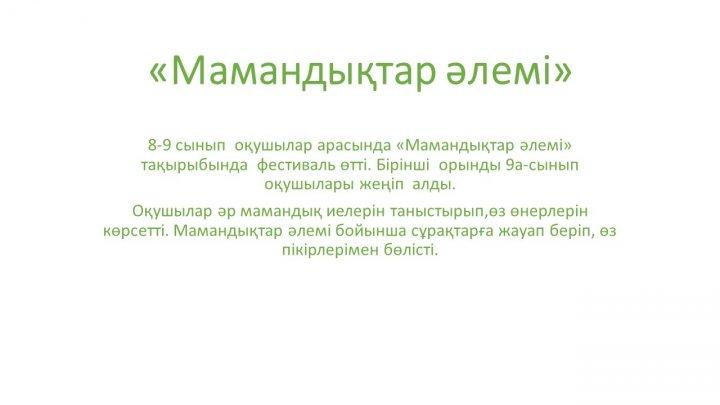 «Мамандықтар әлемі»

8-9 сынып оқушылар арасында «Мамандықтар әлемі» тақырыбында фестиваль өтті. Бірінші орынды 9а-сынып оқушылары жеңіп алды.

Оқушылар әр мамандық иелерін таныстырып,өз өнерлерін көрсетті. Мамандықтар әлемі бойынша сұрақтарға жауап беріп, өз пікірлерімен бөлісті.